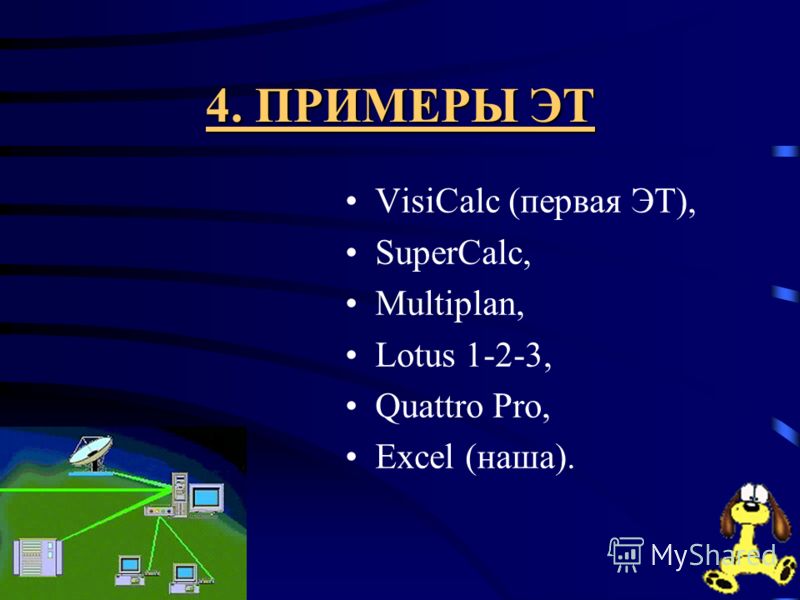 4. ПРИМЕРЫ ЭТ

• VisiCalc (первая ЭТ),
• SuperCalc,
• Multiplan,
• Lotus 1-2-3,
• Quattro Pro,
• Excel (наша).

MyShared